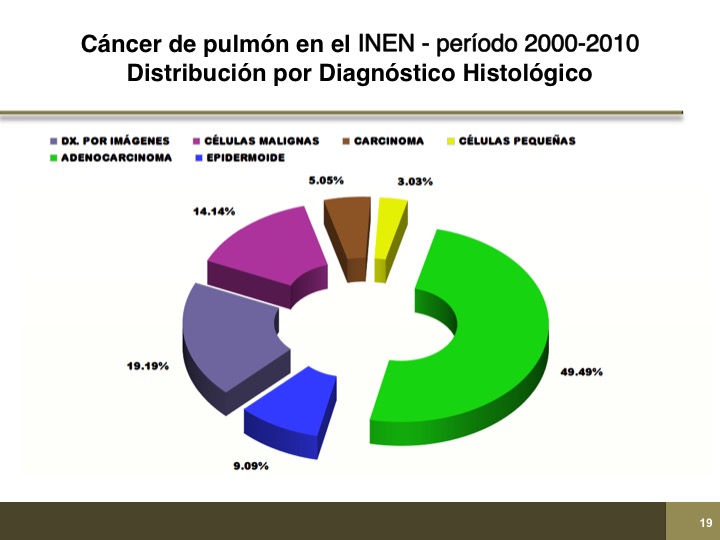 Cáncer de pulmón en el INEN - período 2000-2010
Distribución por Diagnóstico Histológico

DX. POR IMÁGENES
CÉLULAS MALIGNAS
CARCINOMA
CÉLULAS PEQUEÑAS
ADENOCARCINOMA
EPIDERMOIDE

5.05%
3.03%
14.14%
19.19%
49.49%
9.09%

19